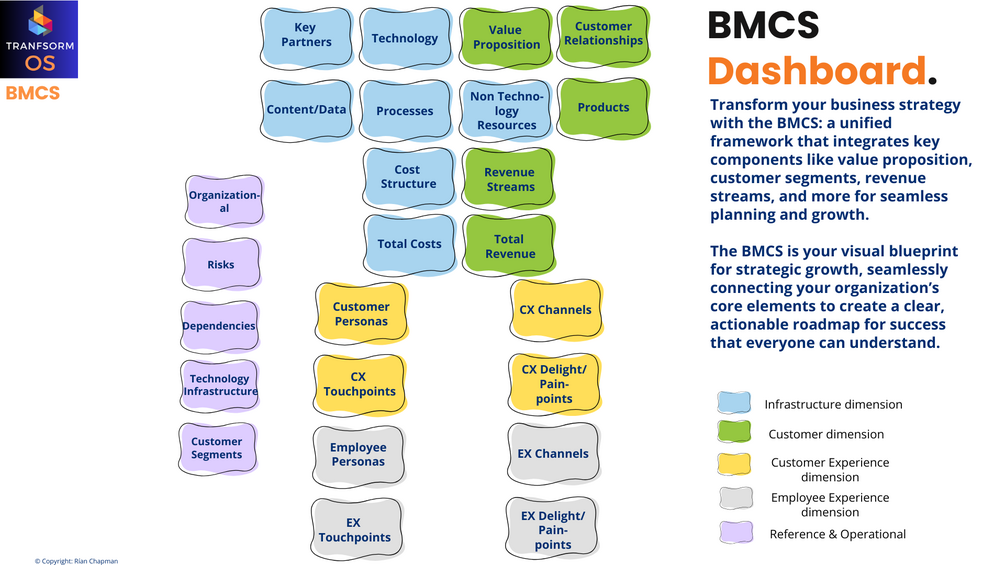 TRANFSORM OS

BMCS

Key Partners

Technology

Value Proposition

Customer Relationships

Content/Data

Processes

Non Technology Resources

Products

Cost Structure

Revenue Streams

Total Costs

Total Revenue

Organizational

Risks

Dependencies

Technology Infrastructure

Customer Segments

Customer Personas

CX Channels

CX Touchpoints

CX Delight/ Pain-points

Employee Personas

EX Channels

EX Touchpoints

EX Delight/ Pain-points

BMCS Dashboard.

Transform your business strategy with the BMCS: a unified framework that integrates key components like value proposition, customer segments, revenue streams, and more for seamless planning and growth.

The BMCS is your visual blueprint for strategic growth, seamlessly connecting your organization's core elements to create a clear, actionable roadmap for success that everyone can understand.

Infrastructure dimension

Customer dimension

Customer Experience dimension

Employee Experience dimension

Reference & Operational

© Copyright: Rian Chapman